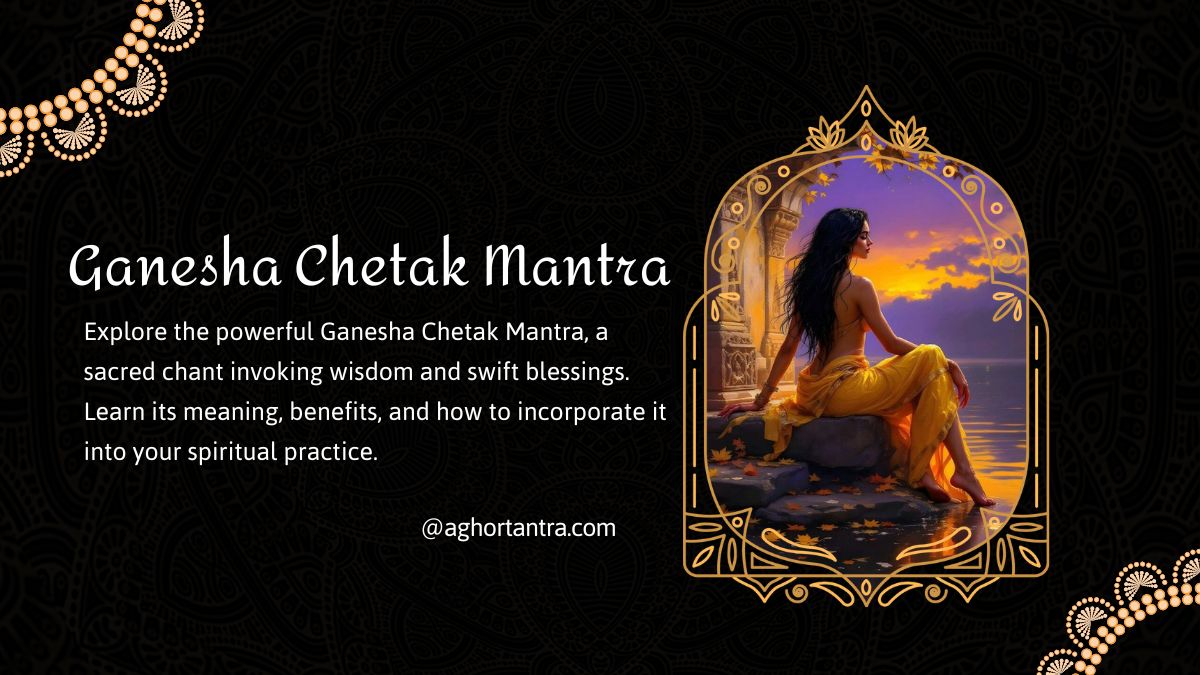 Ganesha Chetak Mantra

Explore the powerful Ganesha Chetak Mantra, a sacred chant invoking wisdom and swift blessings. Learn its meaning, benefits, and how to incorporate it into your spiritual practice.

@aghortantra.com